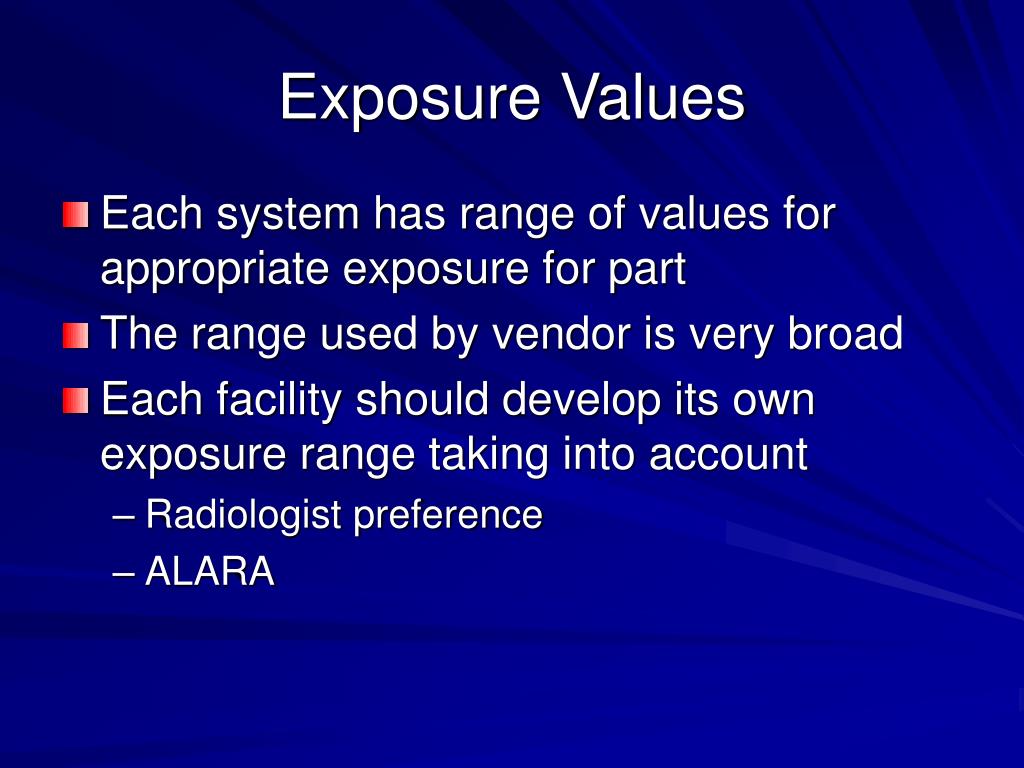 Exposure Values

Each system has range of values for appropriate exposure for part

The range used by vendor is very broad

Each facility should develop its own exposure range taking into account

– Radiologist preference

– ALARA